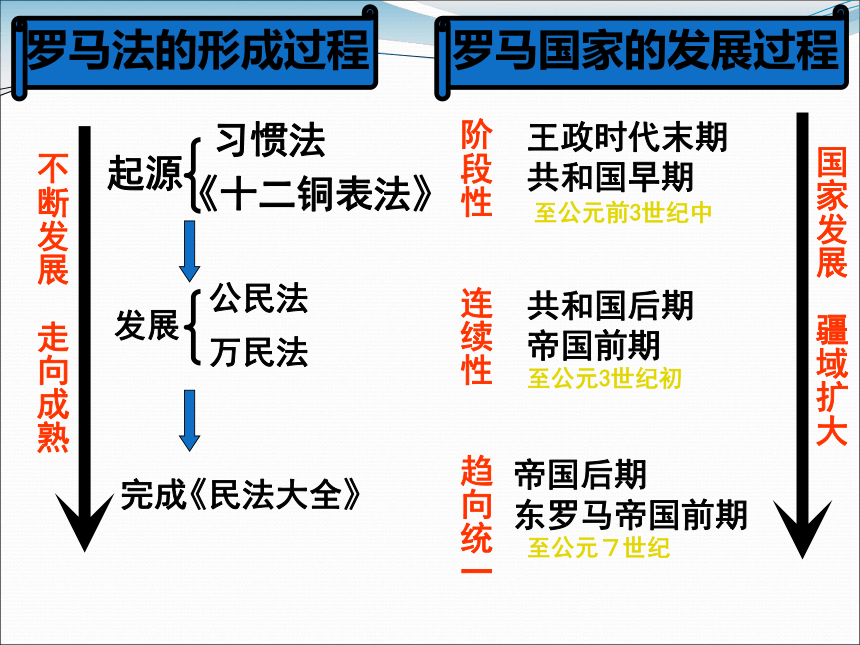 罗马法的形成过程

不断发展 走向成熟

起源 习惯法
《十二铜表法》

发展 公民法
万民法

完成《民法大全》

罗马国家的发展过程

阶段性 王政时代末期
共和国早期
至公元前3世纪中

连续性 共和国后期
帝国前期
至公元3世纪初

趋向统一 帝国后期
东罗马帝国前期
至公元７世纪

国家发展 疆域扩大